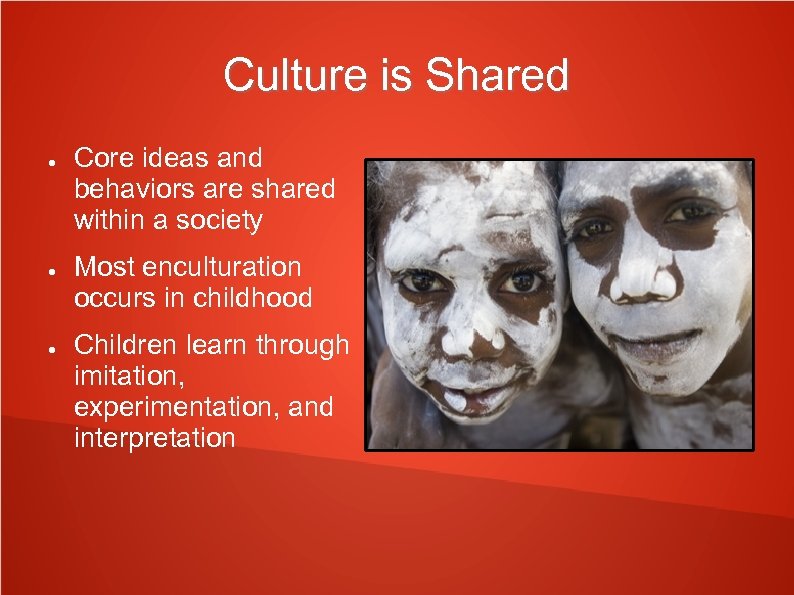 Culture is Shared

- Core ideas and behaviors are shared within a society
- Most enculturation occurs in childhood
- Children learn through imitation, experimentation, and interpretation